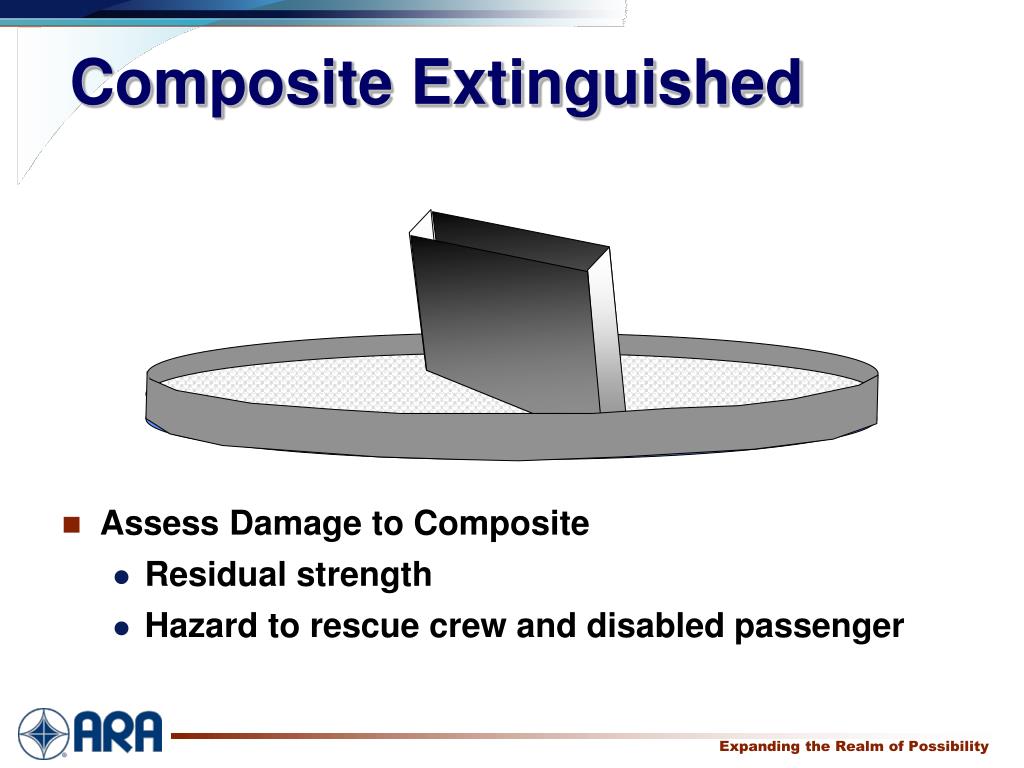 Composite Extinguished

Assess Damage to Composite

Residual strength

Hazard to rescue crew and disabled passenger

ARA

Expanding the Realm of Possibility